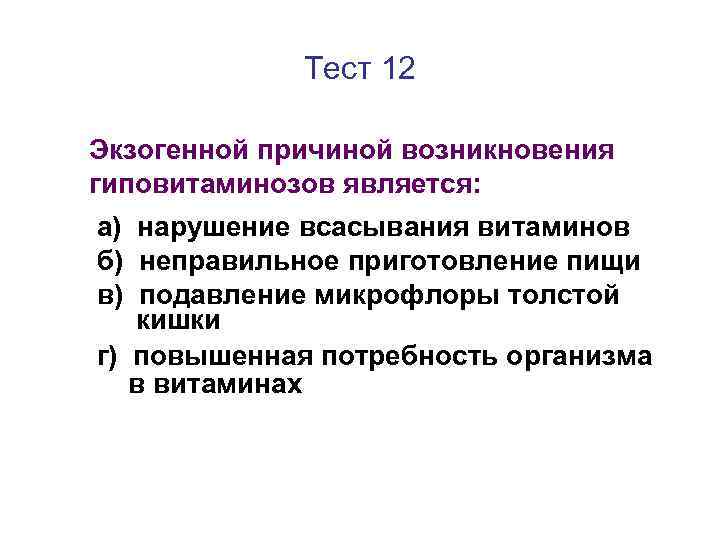 Тест 12

Экзогенной причиной возникновения гиповитаминозов является:

а) нарушение всасывания витаминов
б) неправильное приготовление пищи
в) подавление микрофлоры толстой кишки
г) повышенная потребность организма в витаминах